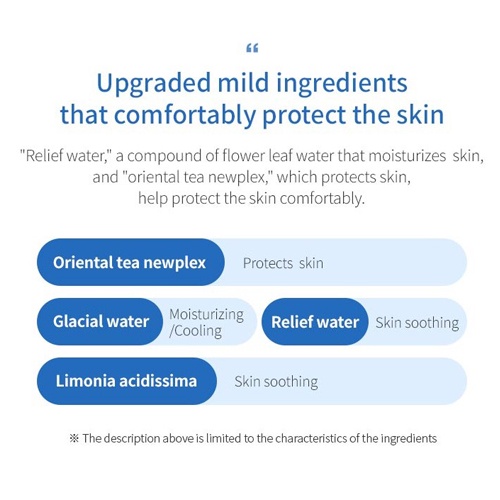 “

Upgraded mild ingredients that comfortably protect the skin

"Relief water," a compound of flower leaf water that moisturizes skin, and "oriental tea newplex," which protects skin, help protect the skin comfortably.

Oriental tea newplex Protects skin

Glacial water Moisturizing /Cooling

Relief water Skin soothing

Limonia acidissima Skin soothing

※ The description above is limited to the characteristics of the ingredients